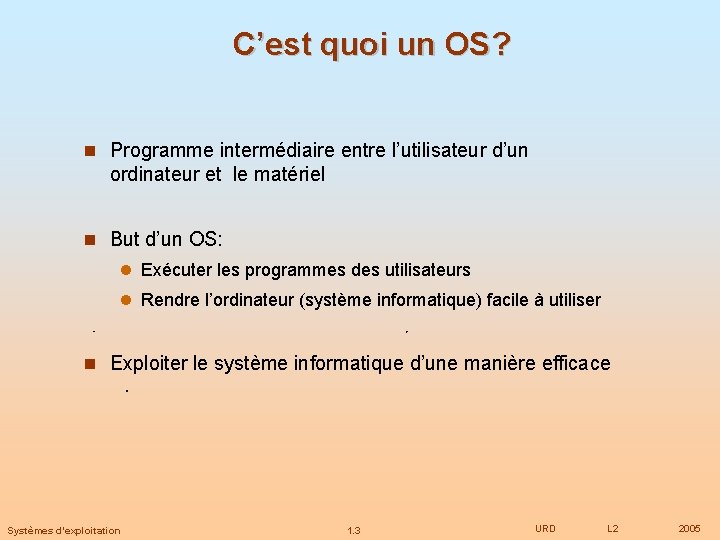 C’est quoi un OS?

Programme intermédiaire entre l’utilisateur d’un ordinateur et le matériel

But d’un OS:

Exécuter les programmes des utilisateurs

Rendre l’ordinateur (système informatique) facile à utiliser

Exploiter le système informatique d’une manière efficace

Systèmes d'exploitation 1.3 URD L2 2005